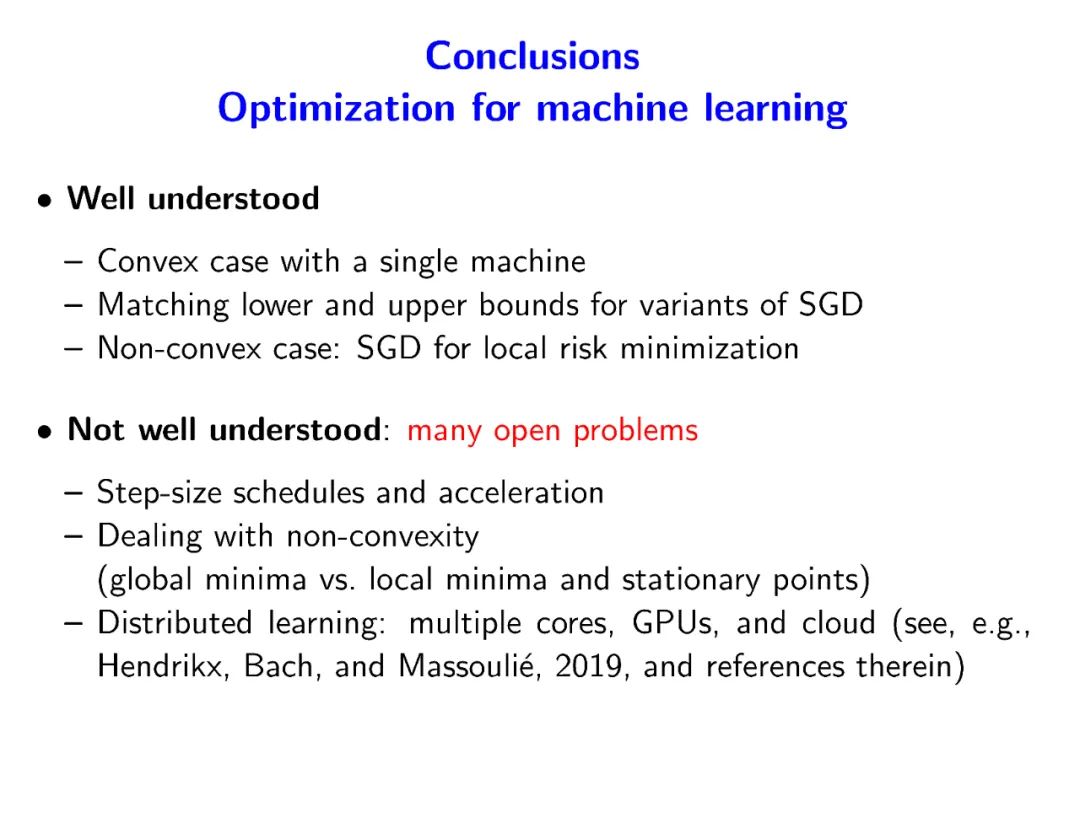 Conclusions
Optimization for machine learning

• Well understood

– Convex case with a single machine
– Matching lower and upper bounds for variants of SGD
– Non-convex case: SGD for local risk minimization

• Not well understood: many open problems

– Step-size schedules and acceleration
– Dealing with non-convexity (global minima vs. local minima and stationary points)
– Distributed learning: multiple cores, GPUs, and cloud (see, e.g., Hendrikx, Bach, and Massoulié, 2019, and references therein)